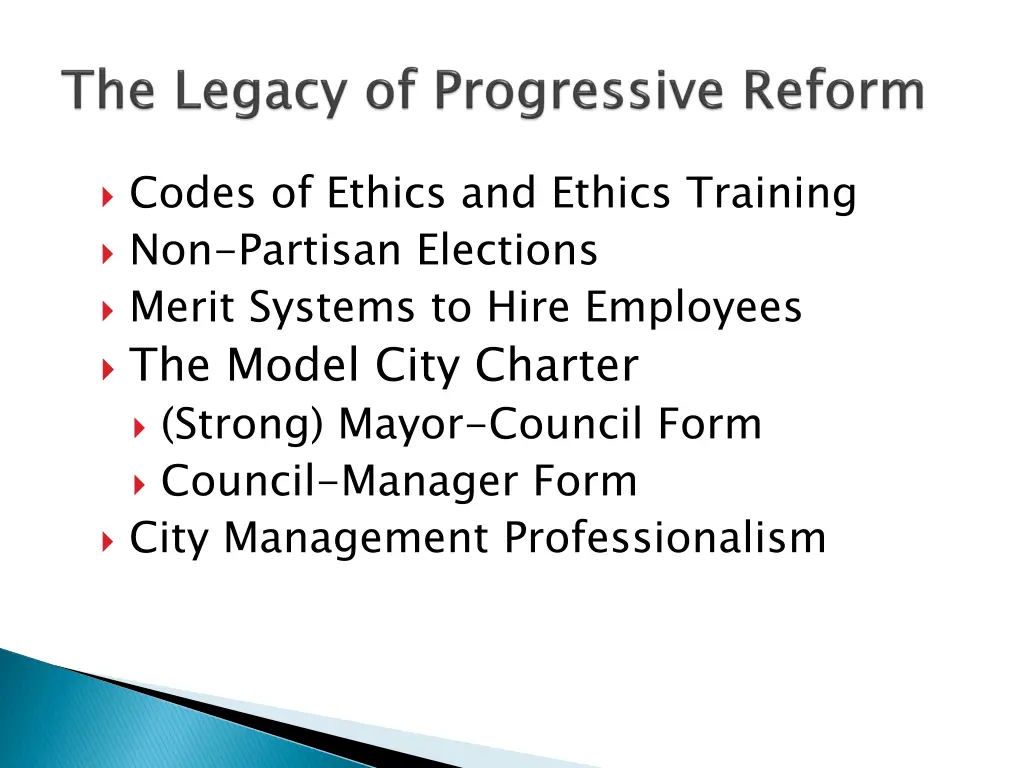 The Legacy of Progressive Reform

Codes of Ethics and Ethics Training
Non-Partisan Elections
Merit Systems to Hire Employees
The Model City Charter
(Strong) Mayor-Council Form
Council-Manager Form
City Management Professionalism